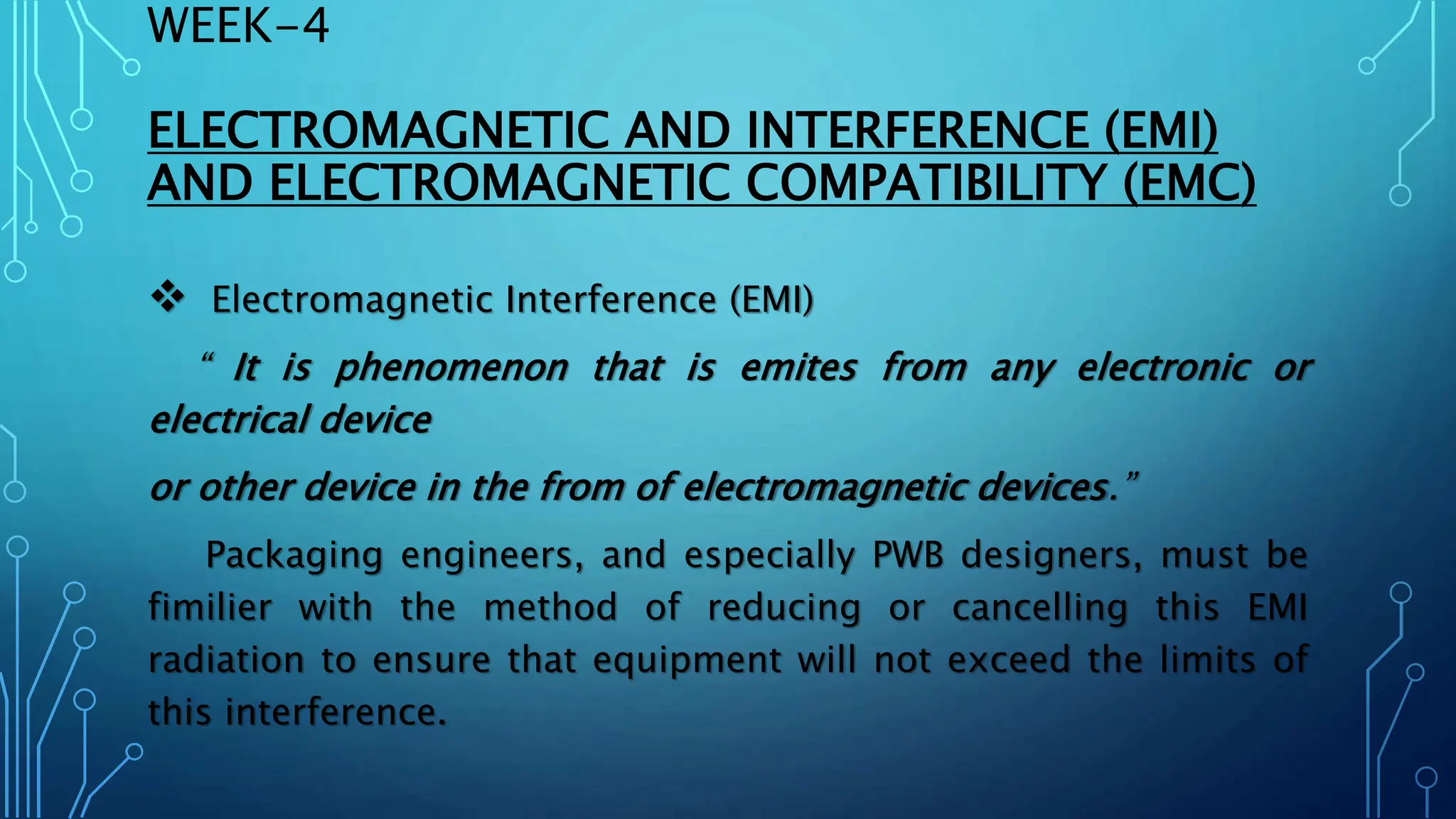 WEEK-4

ELECTROMAGNETIC AND INTERFERENCE (EMI) AND ELECTROMAGNETIC COMPATIBILITY (EMC)

❖ Electromagnetic Interference (EMI)

“ It is phenomenon that is emites from any electronic or electrical device

or other device in the from of electromagnetic devices.”

Packaging engineers, and especially PWB designers, must be fimilier with the method of reducing or cancelling this EMI radiation to ensure that equipment will not exceed the limits of this interference.